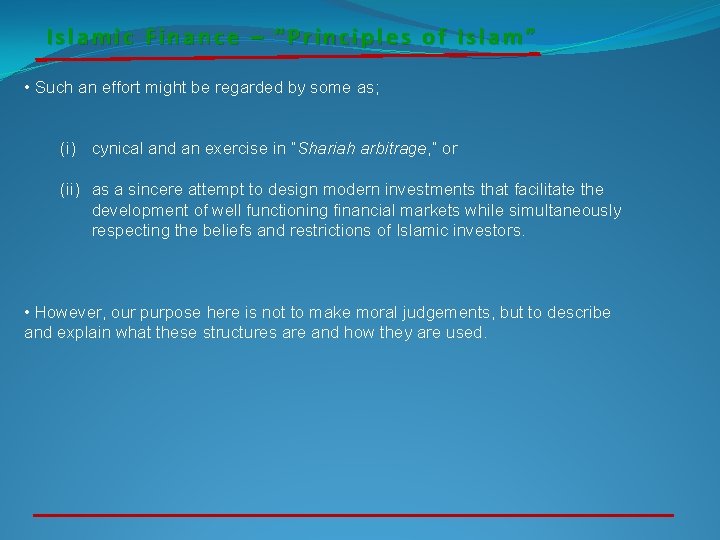 Islamic Finance – "Principles of Islam"

• Such an effort might be regarded by some as;

(i) cynical and an exercise in "Shariah arbitrage," or

(ii) as a sincere attempt to design modern investments that facilitate the development of well functioning financial markets while simultaneously respecting the beliefs and restrictions of Islamic investors.

• However, our purpose here is not to make moral judgements, but to describe and explain what these structures are and how they are used.